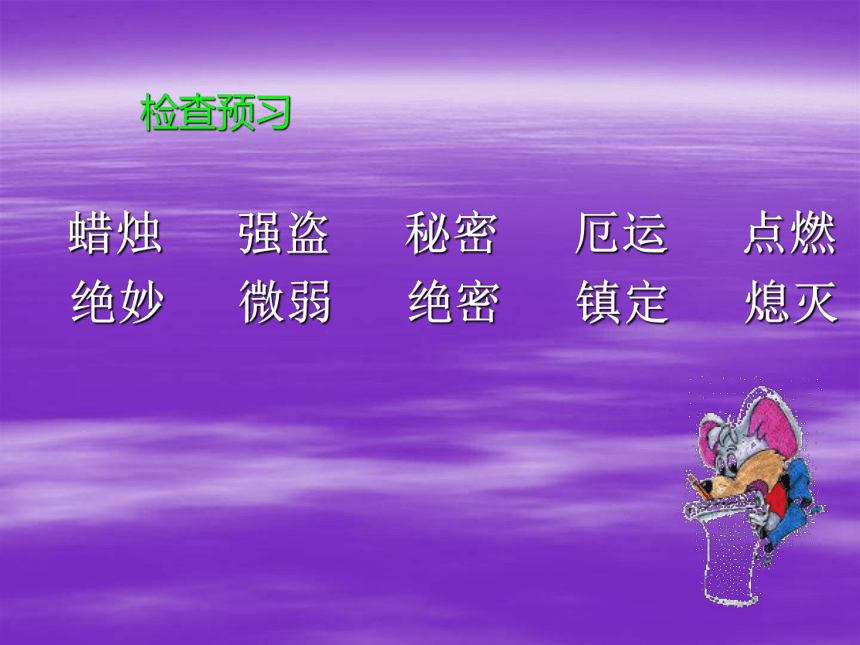 检查预习

蜡烛 强盗 秘密 厄运 点燃
绝妙 微弱 绝密 镇定 熄灭